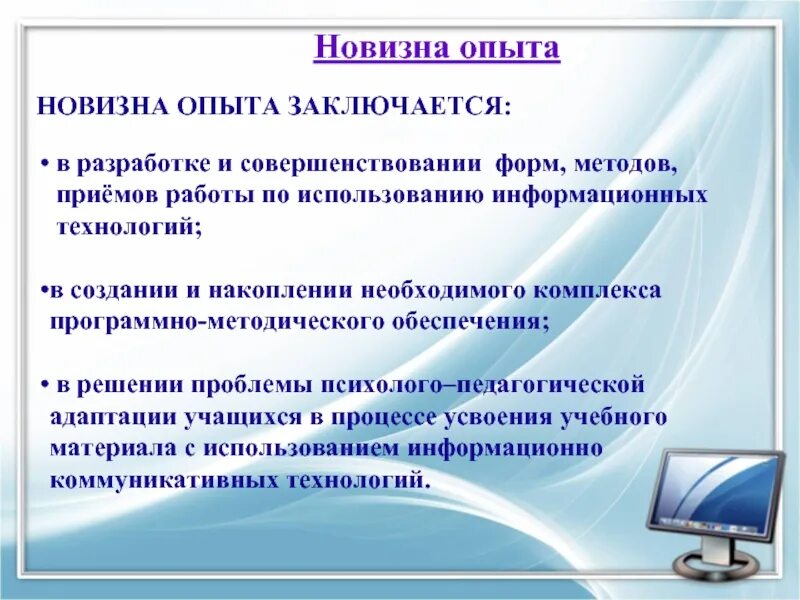 Новизна опыта

НОВИЗНА ОПЫТА ЗАКЛЮЧАЕТСЯ:

• в разработке и совершенствовании форм, методов, приёмов работы по использованию информационных технологий;

•в создании и накоплении необходимого комплекса программно-методического обеспечения;

• в решении проблемы психолого–педагогической адаптации учащихся в процессе усвоения учебного материала с использованием информационно коммуникативных технологий.